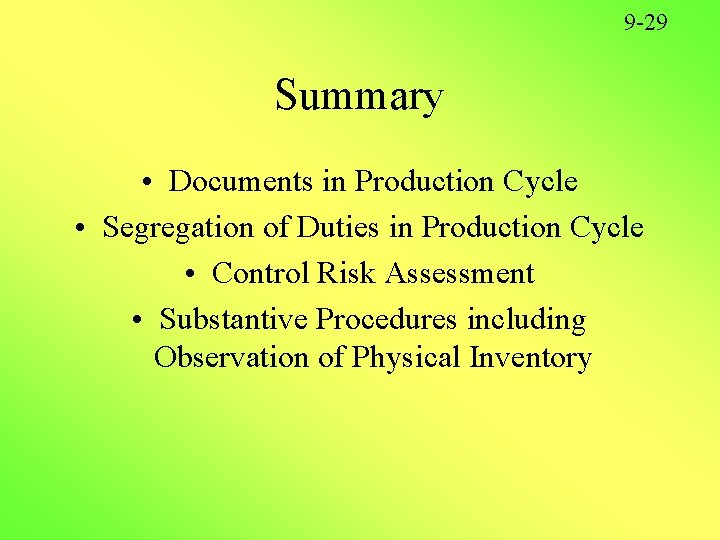 9-29

Summary

• Documents in Production Cycle
• Segregation of Duties in Production Cycle
• Control Risk Assessment
• Substantive Procedures including Observation of Physical Inventory